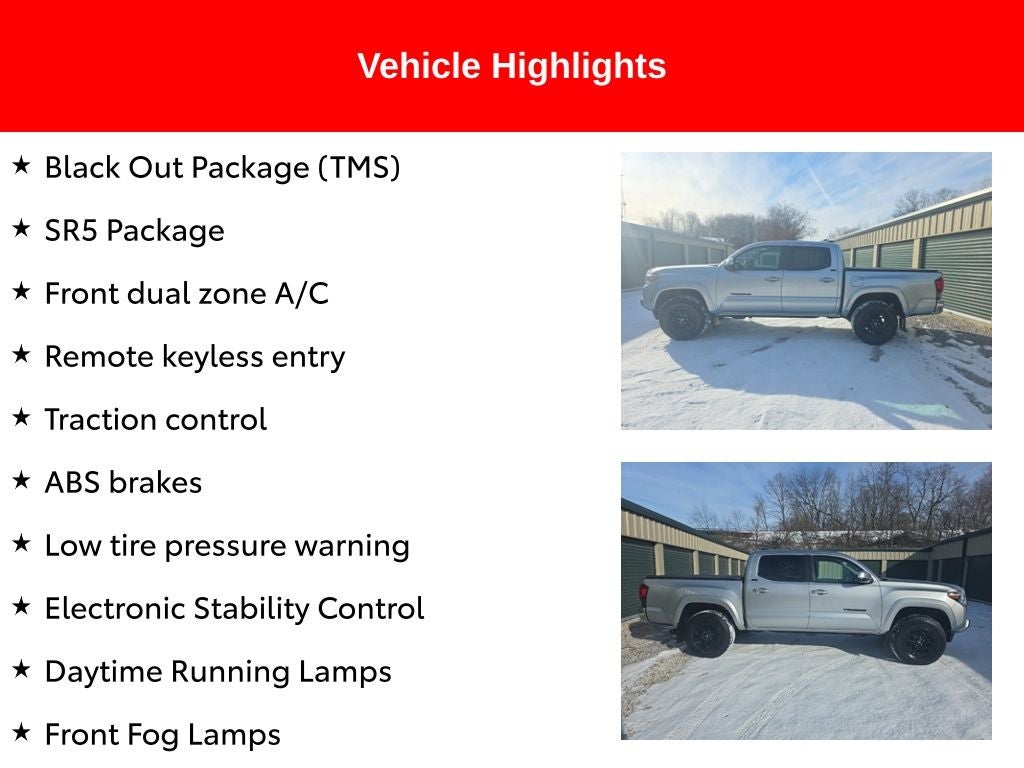 Vehicle Highlights

★ Black Out Package (TMS)

★ SR5 Package

★ Front dual zone A/C

★ Remote keyless entry

★ Traction control

★ ABS brakes

★ Low tire pressure warning

★ Electronic Stability Control

★ Daytime Running Lamps

★ Front Fog Lamps